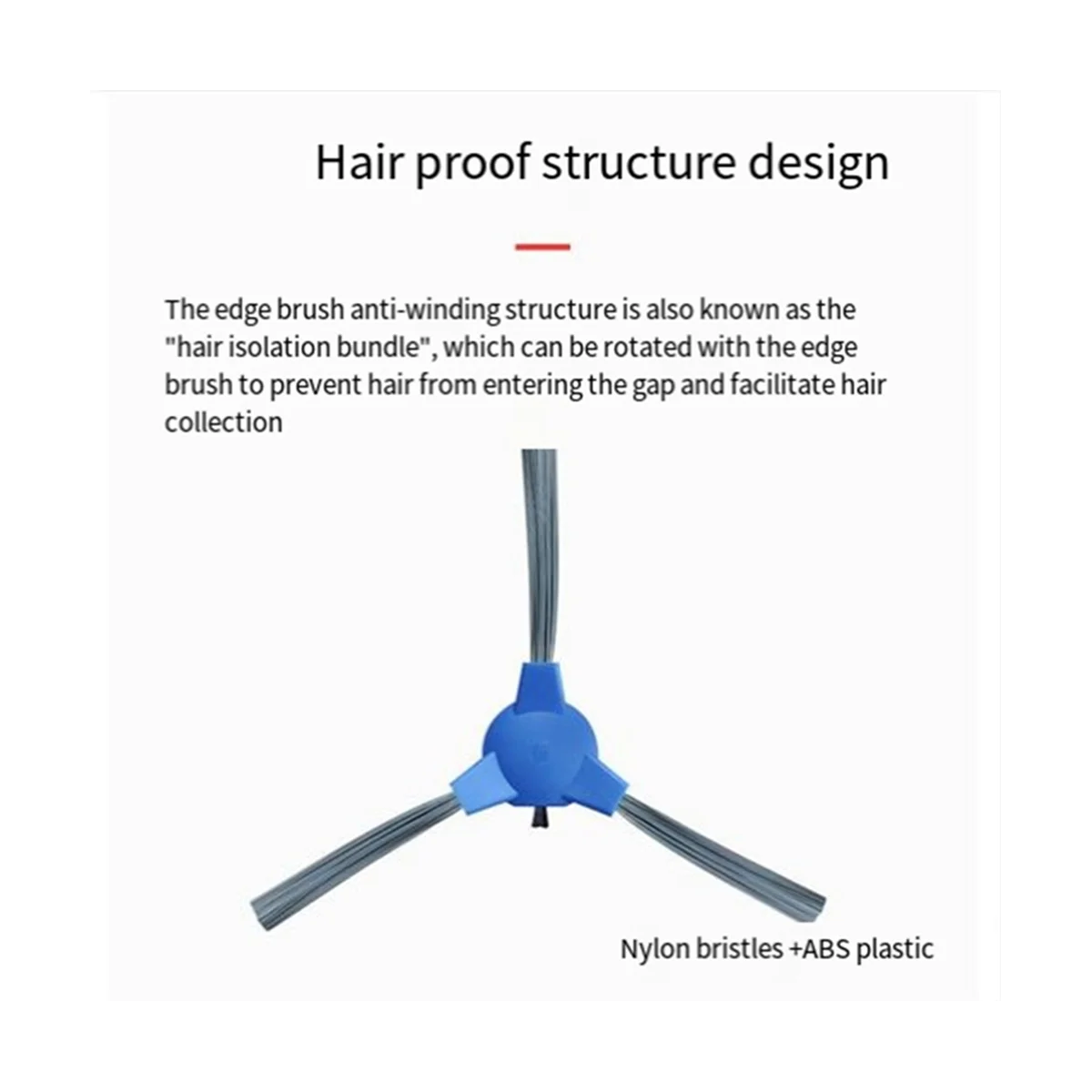 Hair proof structure design

The edge brush anti-winding structure is also known as the "hair isolation bundle", which can be rotated with the edge brush to prevent hair from entering the gap and facilitate hair collection

Nylon bristles +ABS plastic